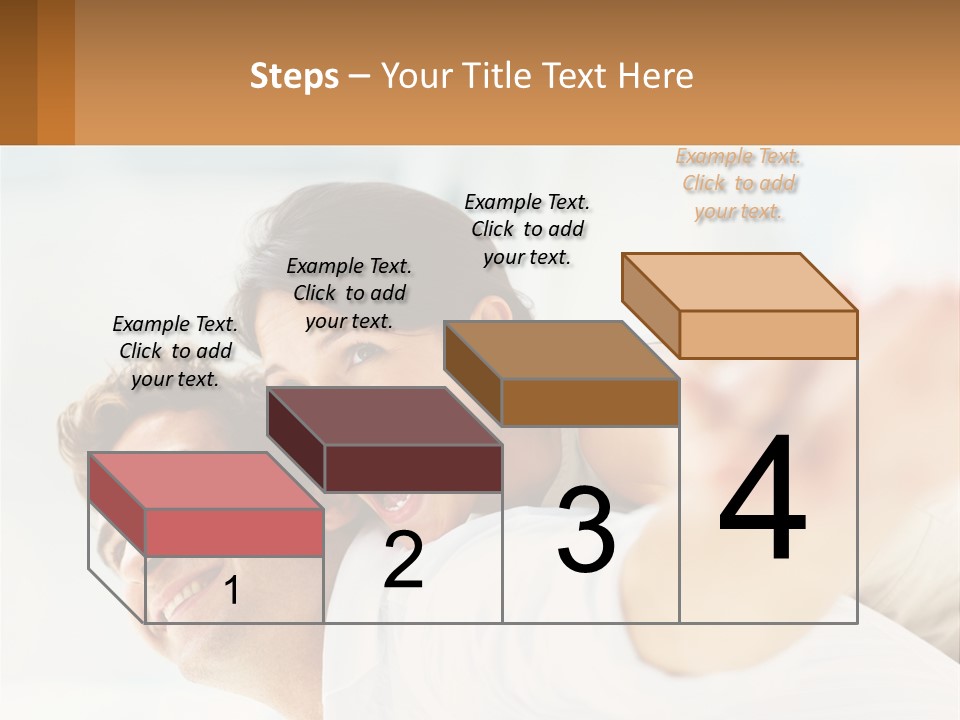 Steps – Your Title Text Here

Example Text. Click to add your text.

Example Text. Click to add your text.

Example Text. Click to add your text.

Example Text. Click to add your text.

1

2

3

4